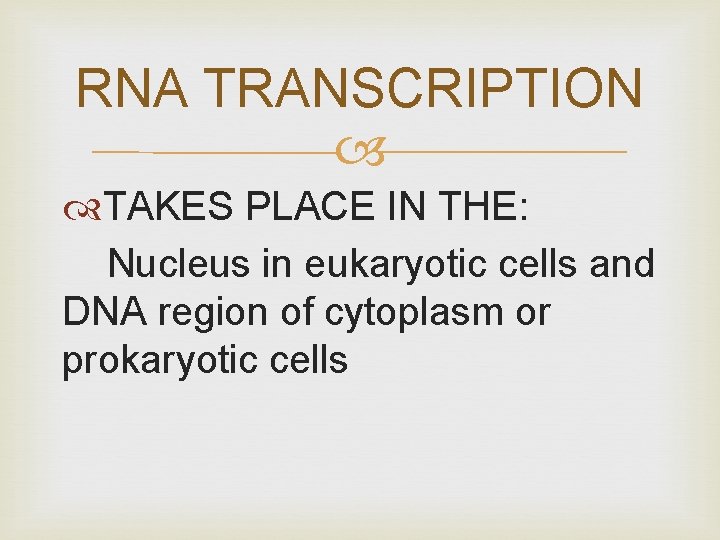 RNA TRANSCRIPTION

TAKES PLACE IN THE:

Nucleus in eukaryotic cells and DNA region of cytoplasm or prokaryotic cells